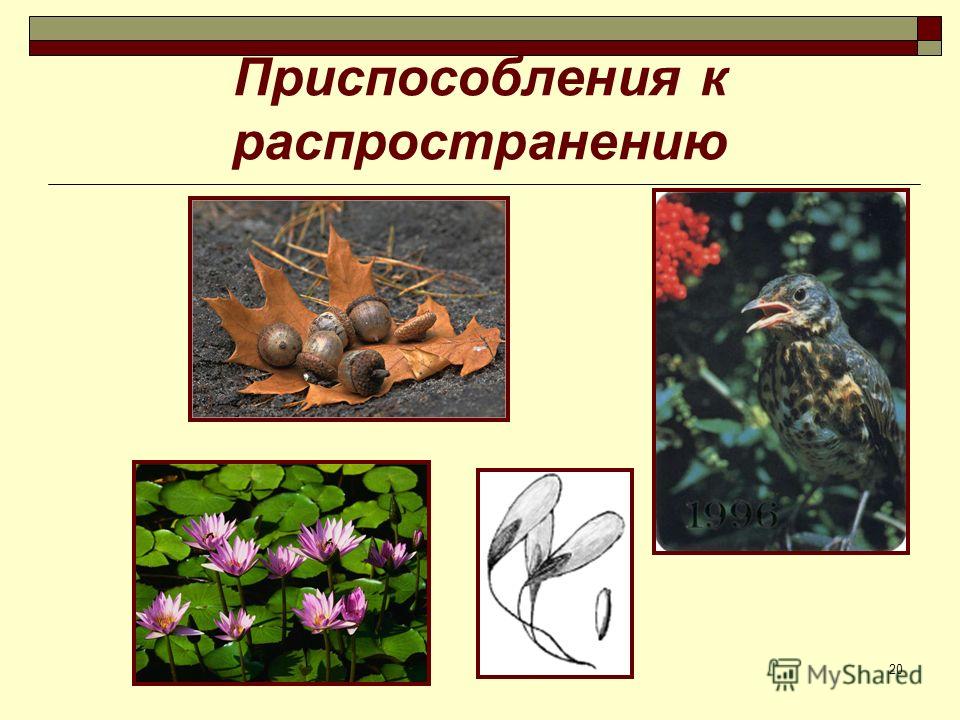 Приспособления к распространению

1996

20

MyShared